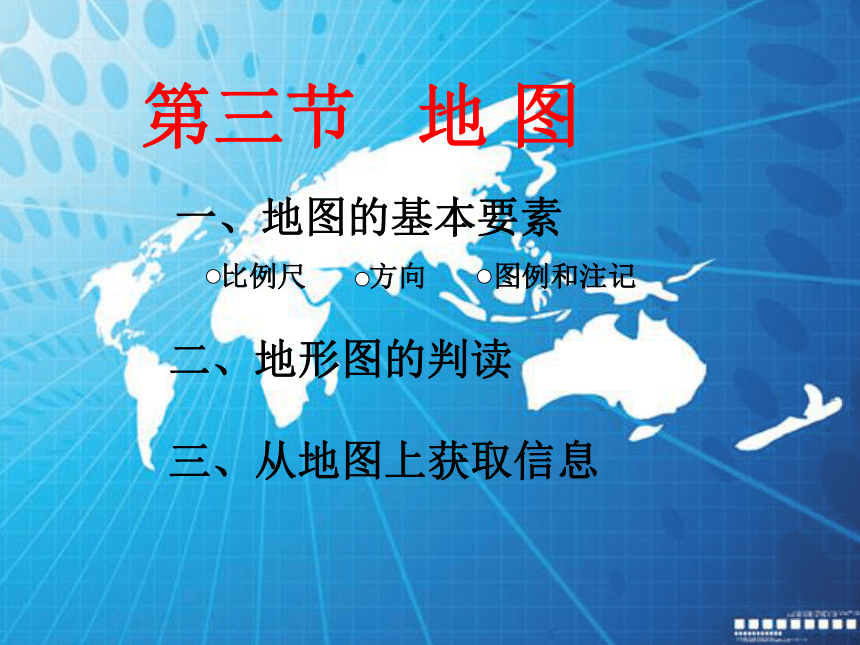 第三节　地 图

一、地图的基本要素

○比例尺　○方向　○图例和注记

二、地形图的判读

三、从地图上获取信息